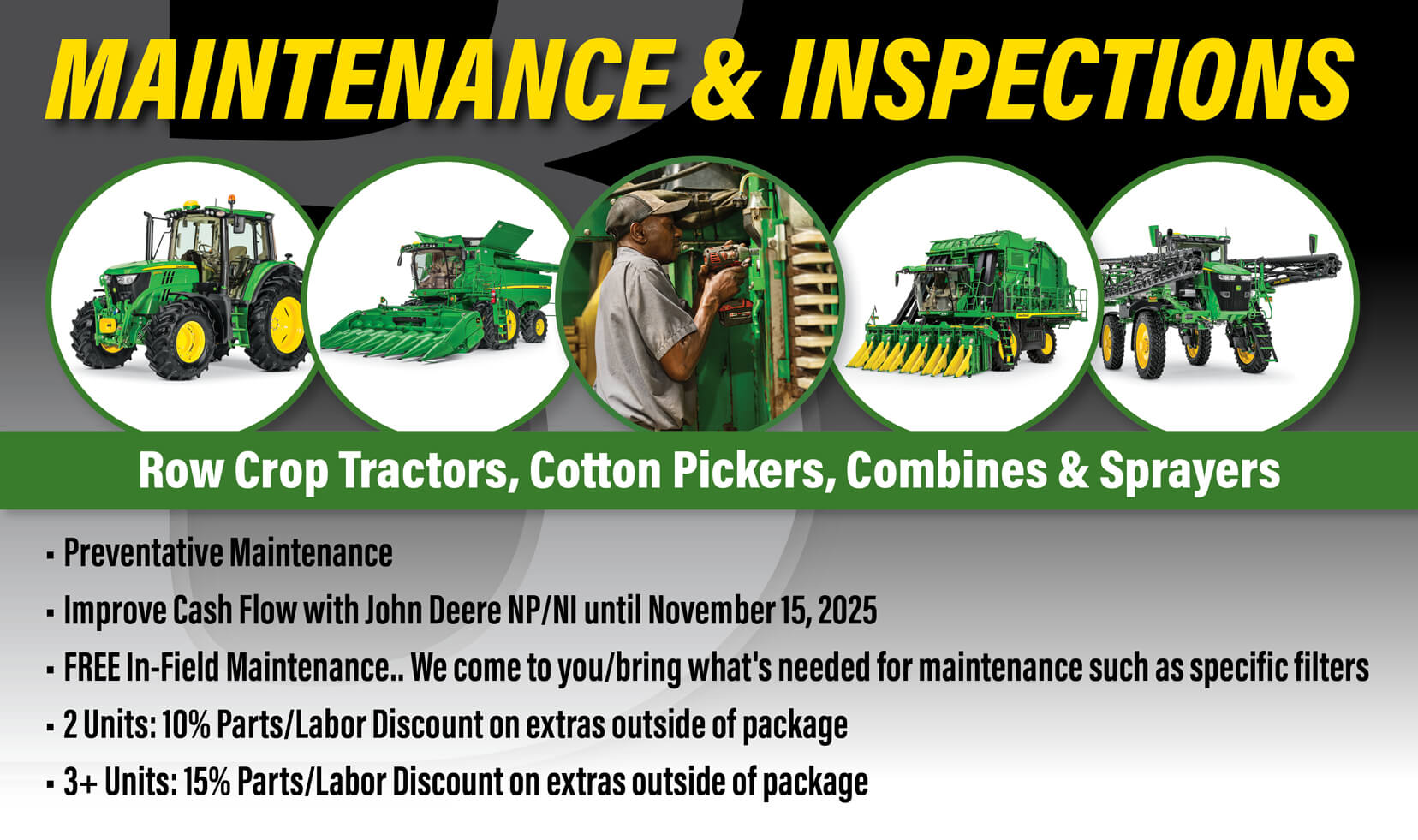 MAINTENANCE & INSPECTIONS

Row Crop Tractors, Cotton Pickers, Combines & Sprayers

▪ Preventative Maintenance
▪ Improve Cash Flow with John Deere NP/NI until November 15, 2025
▪ FREE In-Field Maintenance.. We come to you/bring what's needed for maintenance such as specific filters
▪ 2 Units: 10% Parts/Labor Discount on extras outside of package
▪ 3+ Units: 15% Parts/Labor Discount on extras outside of package